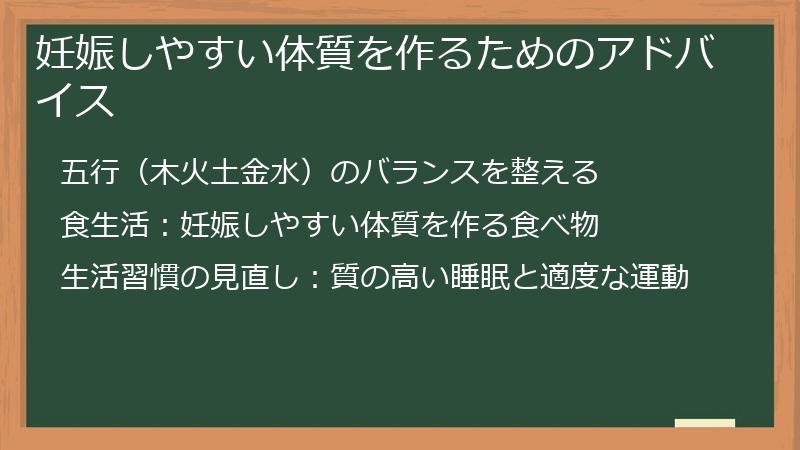 妊娠しやすい体質を作るためのアドバイス

五行（木火土金水）のバランスを整える

食生活：妊娠しやすい体質を作る食べ物

生活習慣の見直し：質の高い睡眠と適度な運動